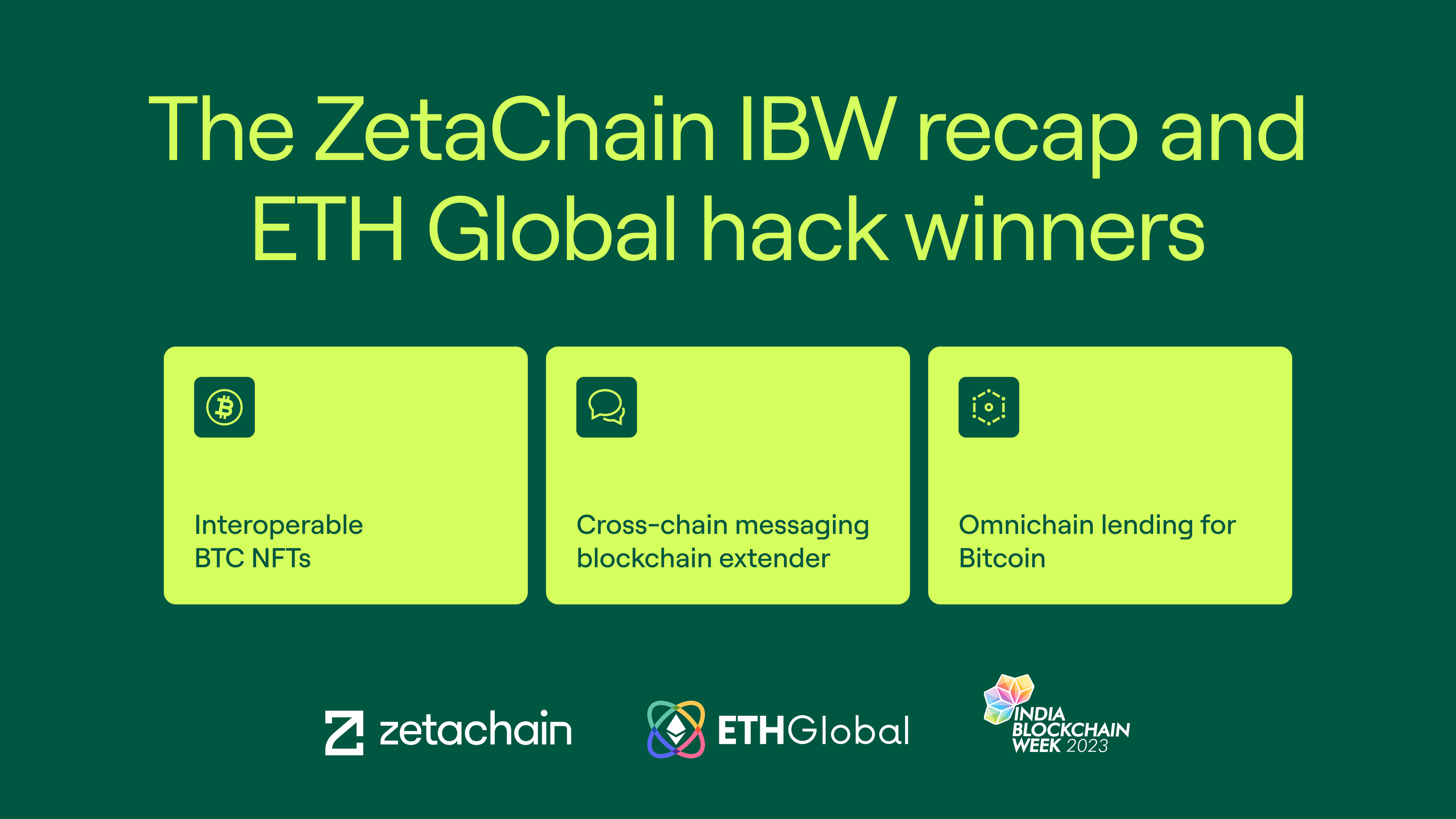 The ZetaChain IBW recap and ETH Global hack winners

Interoperable BTC NFTs

Cross-chain messaging blockchain extender

Omnichain lending for Bitcoin

zetachain

ETHGlobal

INDIA BLOCKCHAIN WEEK 2023